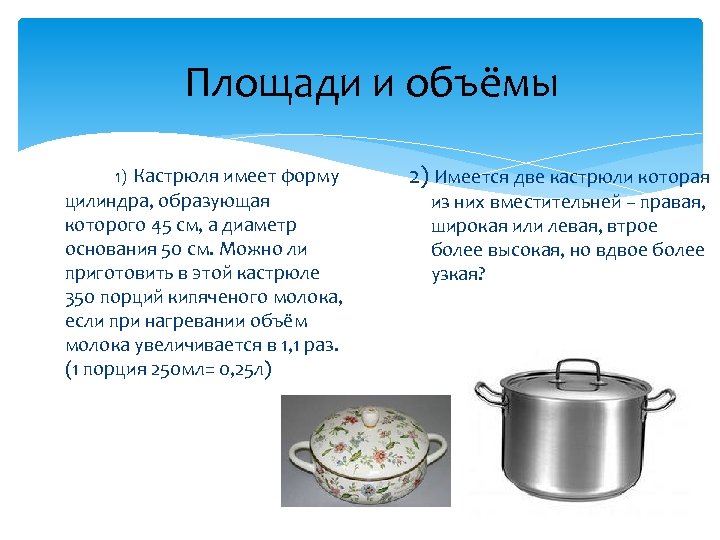 Площади и объёмы

1) Кастрюля имеет форму цилиндра, образующая которого 45 см, а диаметр основания 50 см. Можно ли приготовить в этой кастрюле 350 порций кипяченого молока, если при нагревании объём молока увеличивается в 1,1 раз. (1 порция 250мл= 0,25л)

2) Имеется две кастрюли которая из них вместительней – правая, широкая или левая, втрое более высокая, но вдвое более узкая?